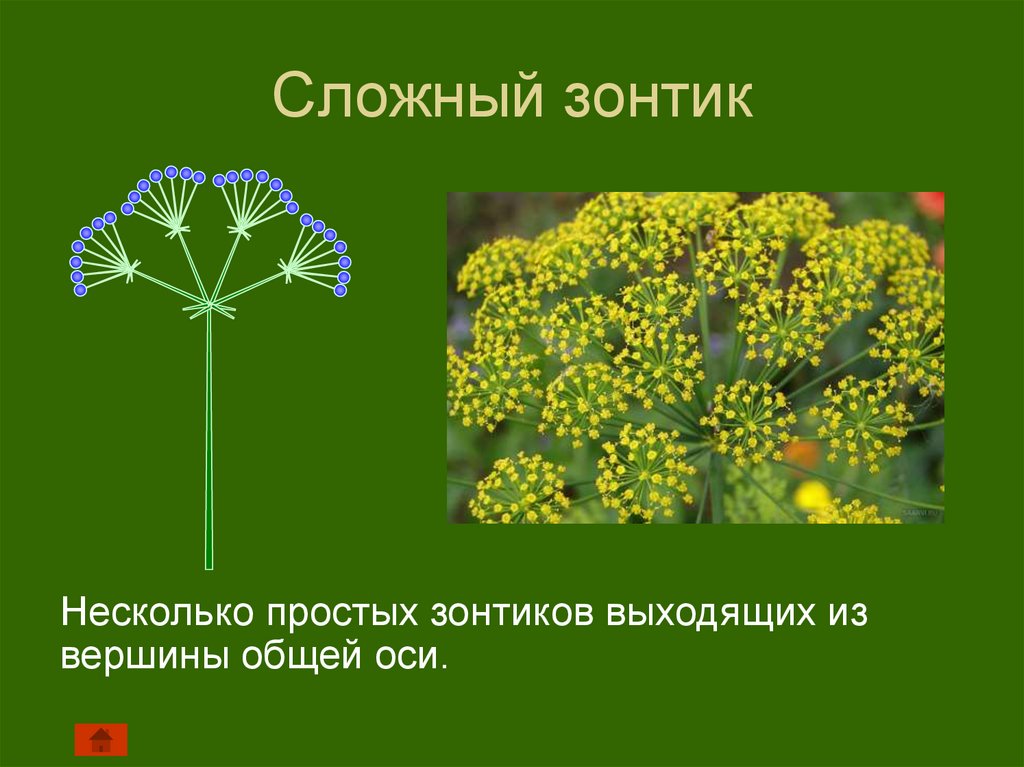 Сложный зонтик

Несколько простых зонтиков выходящих из вершины общей оси.